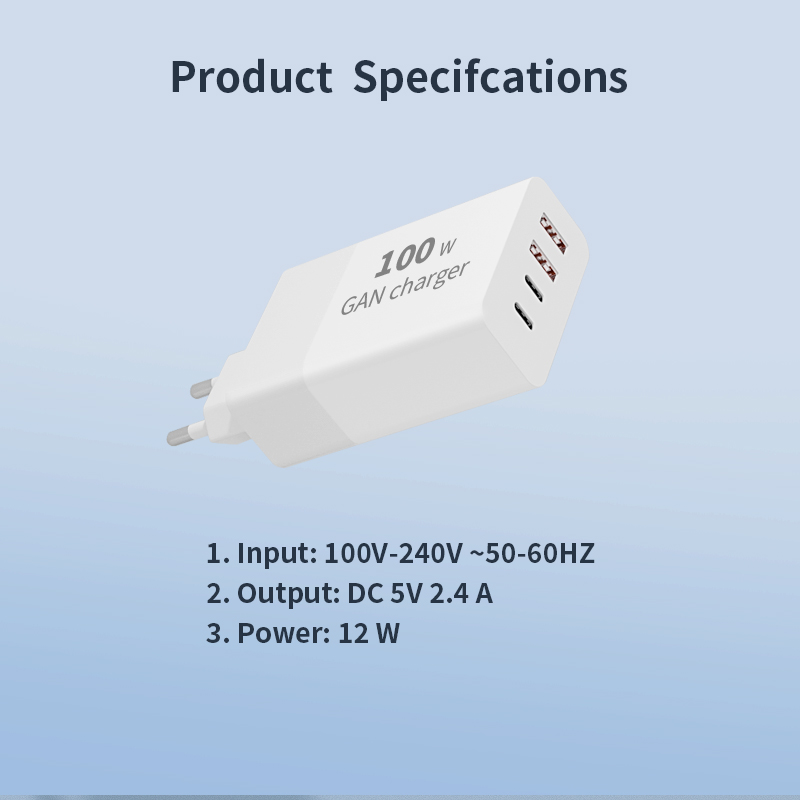 Product Specifcations

100 w
GAN charger

1. Input: 100V-240V ~50-60HZ
2. Output: DC 5V 2.4 A
3. Power: 12 W